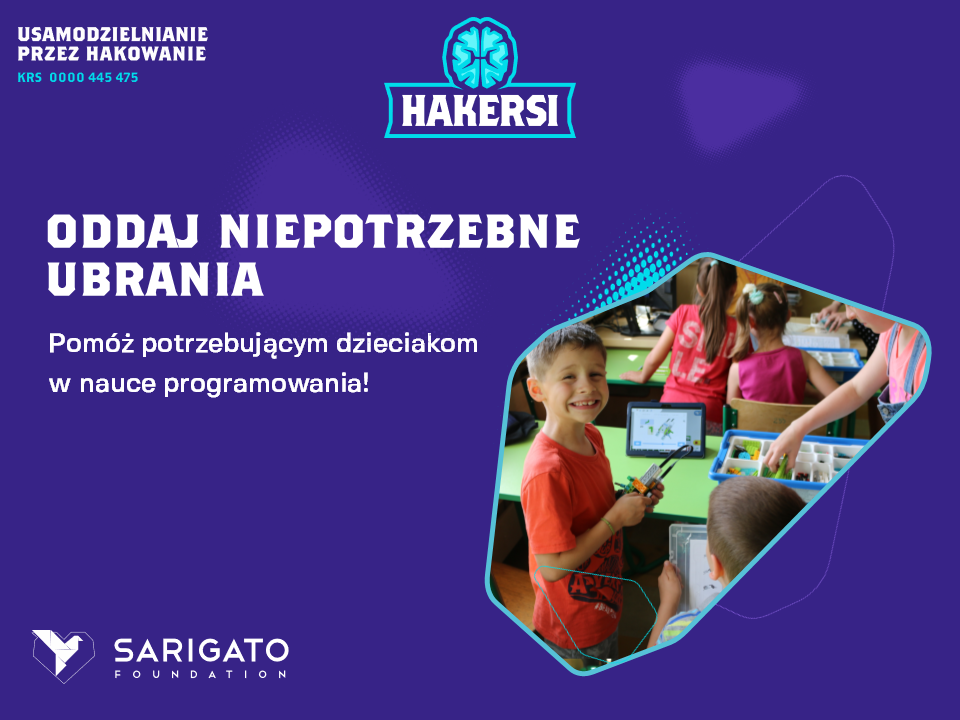 USAMODZIELNIANIE PRZEZ HAKOWANIE
KRS 0000 445 475

HAKERSI

ODDAJ NIEPOTRZEBNE UBRANIA

Pomóż potrzebującym dzieciakom w nauce programowania!

SARIGATO
FOUNDATION